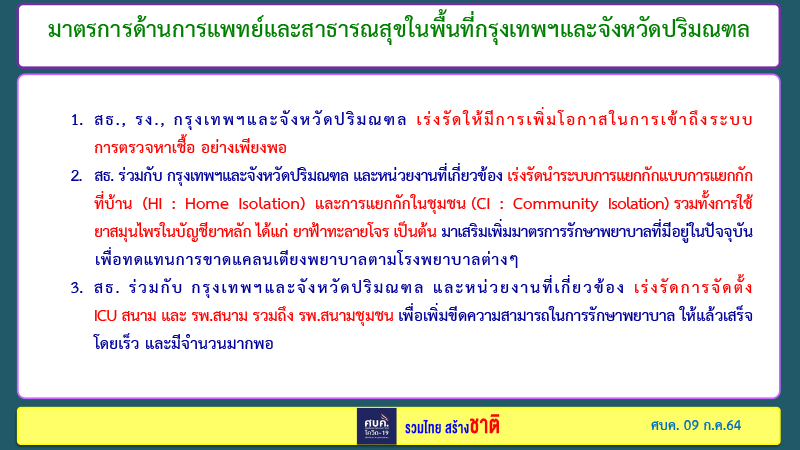 มาตรการด้านการแพทย์และสาธารณสุขในพื้นที่กรุงเทพฯและจังหวัดปริมณฑล

1. สธ., รง., กรุงเทพฯและจังหวัดปริมณฑล เร่งรัดให้มีการเพิ่มโอกาสในการเข้าถึงระบบการตรวจหาเชื้อ อย่างเพียงพอ

2. สธ. ร่วมกับ กรุงเทพฯและจังหวัดปริมณฑล และหน่วยงานที่เกี่ยวข้อง เร่งรัดนำระบบการแยกกักแบบการแยกกักที่บ้าน (HI : Home Isolation) และการแยกกักในชุมชน (CI : Community Isolation) รวมทั้งการใช้ยาสมุนไพรในบัญชียาหลัก ได้แก่ ยาฟ้าทะลายโจร เป็นต้น มาเสริมเพิ่มมาตรการรักษาพยาบาลที่มีอยู่ในปัจจุบัน เพื่อทดแทนการขาดแคลนเตียงพยาบาลตามโรงพยาบาลต่างๆ

3. สธ. ร่วมกับ กรุงเทพฯและจังหวัดปริมณฑล และหน่วยงานที่เกี่ยวข้อง เร่งรัดการจัดตั้ง ICU สนาม และ รพ.สนาม รวมถึง รพ.สนามชุมชน เพื่อเพิ่มขีดความสามารถในการรักษาพยาบาล ให้แล้วเสร็จโดยเร็ว และมีจำนวนมากพอ

ศบค. โควิด-19 รวมไทย สร้างชาติ ศบค. 09 ก.ค.64